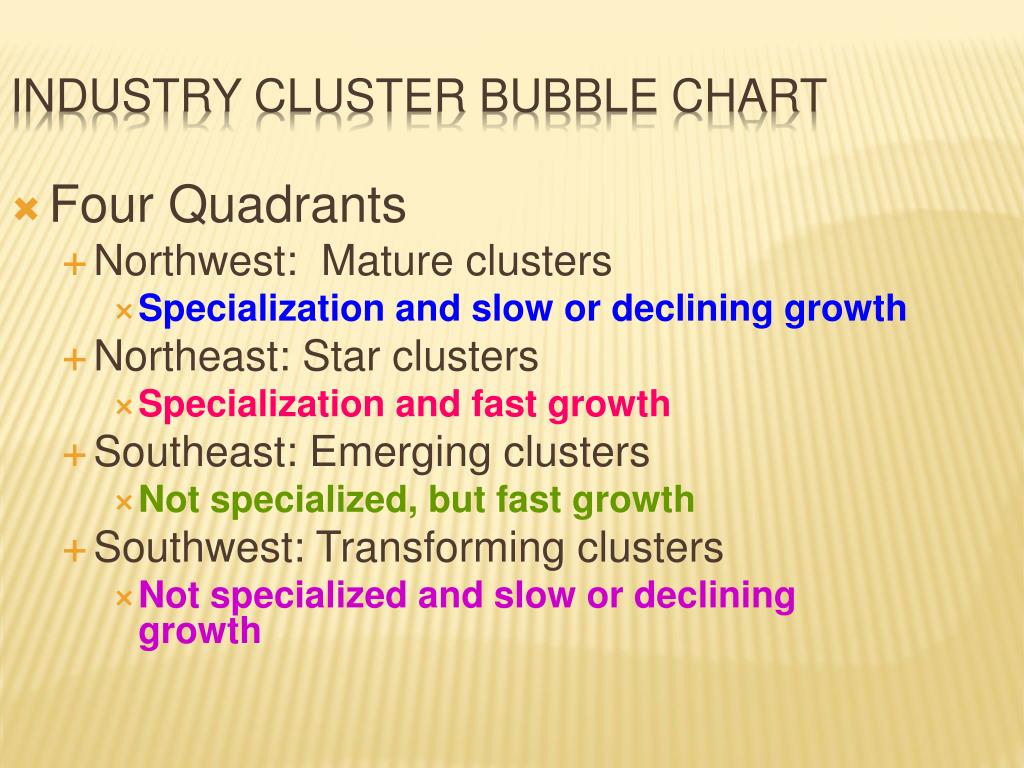 INDUSTRY CLUSTER BUBBLE CHART

Four Quadrants

Northwest:  Mature clusters

Specialization and slow or declining growth

Northeast: Star clusters

Specialization and fast growth

Southeast: Emerging clusters

Not specialized, but fast growth

Southwest: Transforming clusters

Not specialized and slow or declining growth